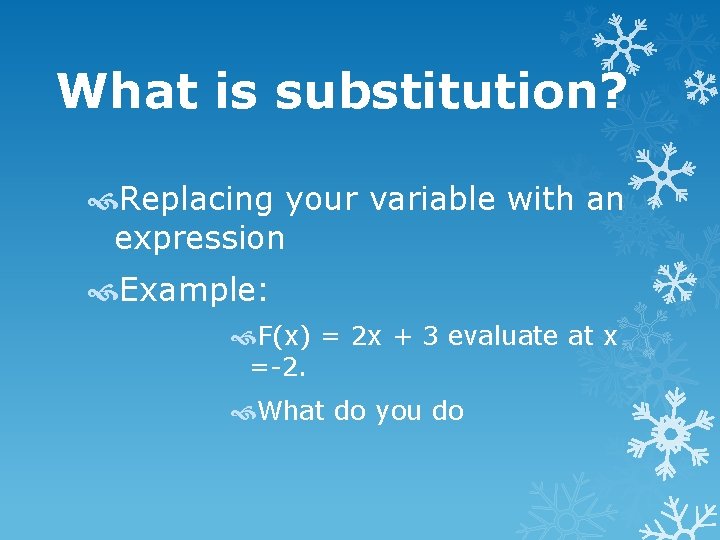 What is substitution?

Replacing your variable with an expression

Example:

$F(x) = 2x + 3$ evaluate at $x = -2$.

What do you do